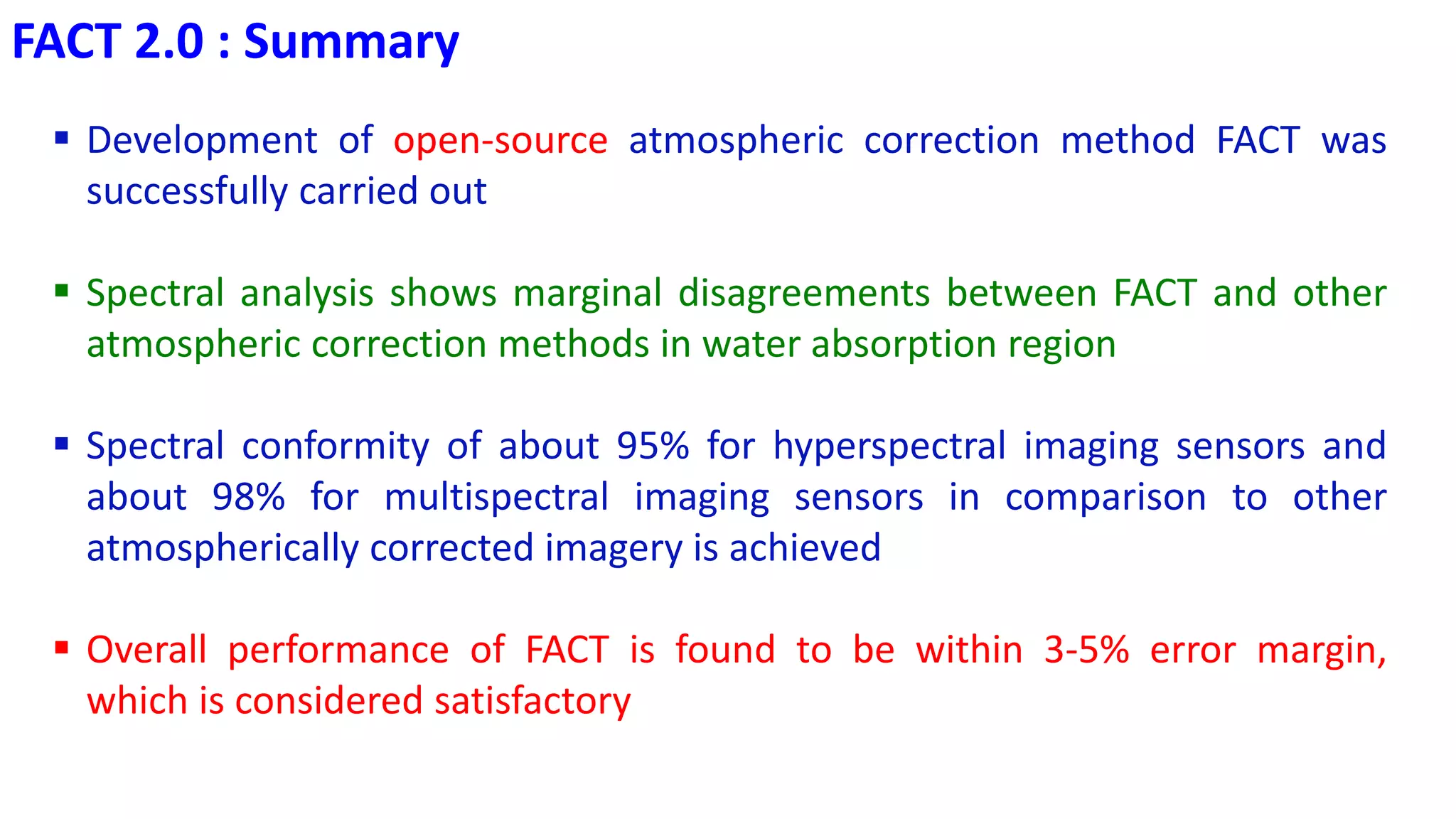 FACT 2.0 : Summary

▪ Development of open-source atmospheric correction method FACT was successfully carried out

▪ Spectral analysis shows marginal disagreements between FACT and other atmospheric correction methods in water absorption region

▪ Spectral conformity of about 95% for hyperspectral imaging sensors and about 98% for multispectral imaging sensors in comparison to other atmospherically corrected imagery is achieved

▪ Overall performance of FACT is found to be within 3-5% error margin, which is considered satisfactory